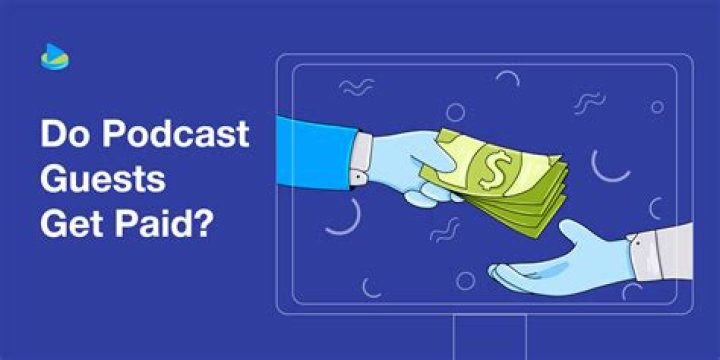 Do Podcast Guests Get Paid?

$